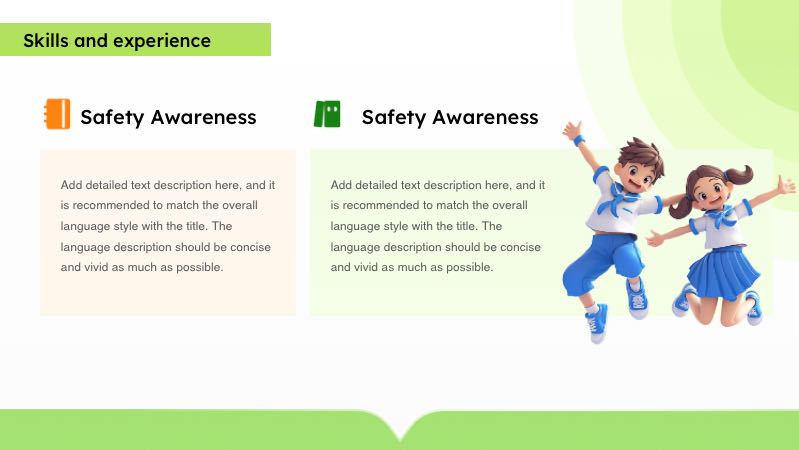 Skills and experience

Safety Awareness

Add detailed text description here, and it is recommended to match the overall language style with the title. The language description should be concise and vivid as much as possible.

Safety Awareness

Add detailed text description here, and it is recommended to match the overall language style with the title. The language description should be concise and vivid as much as possible.